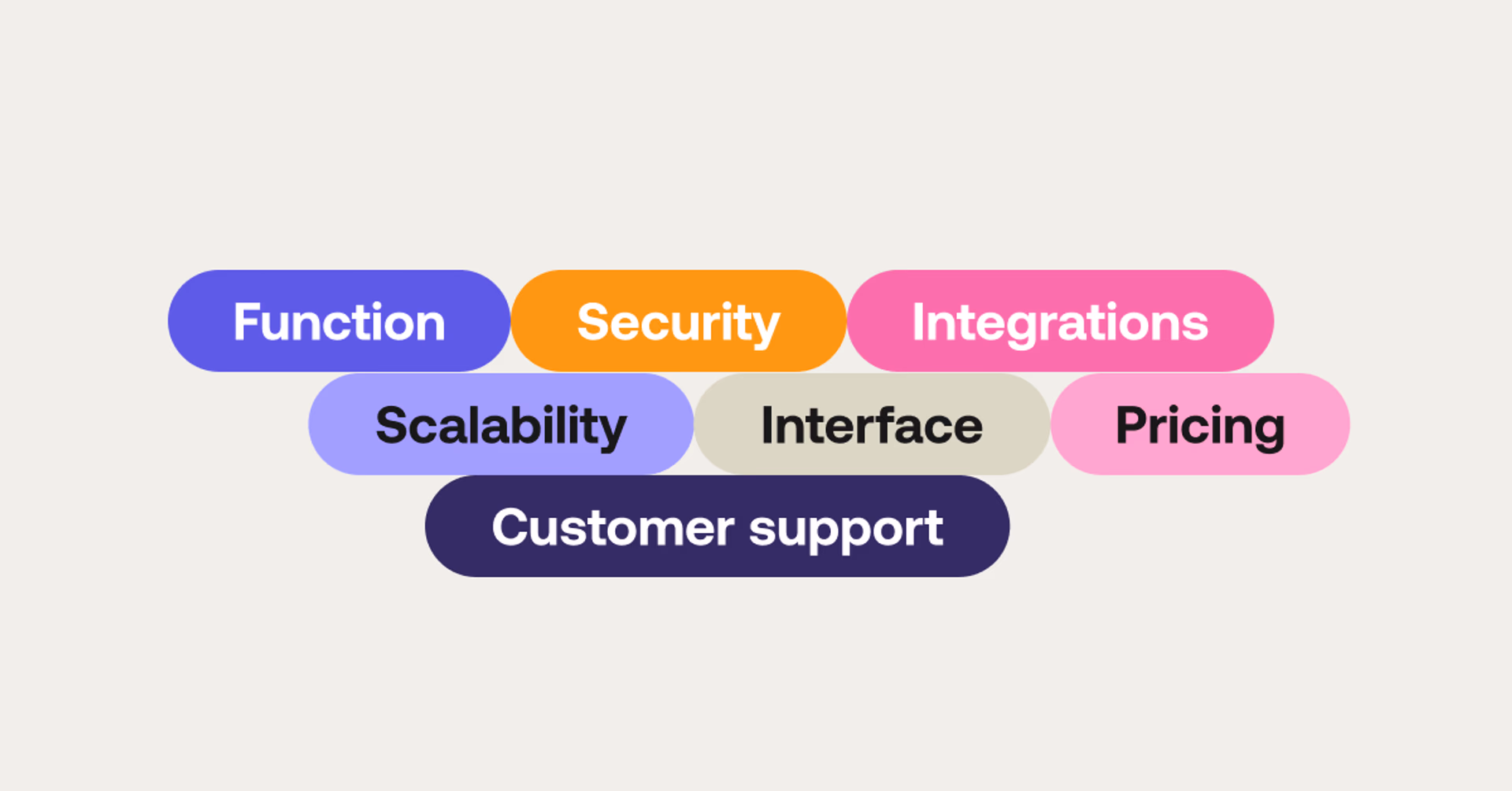 Function Security Integrations

Scalability Interface Pricing

Customer support